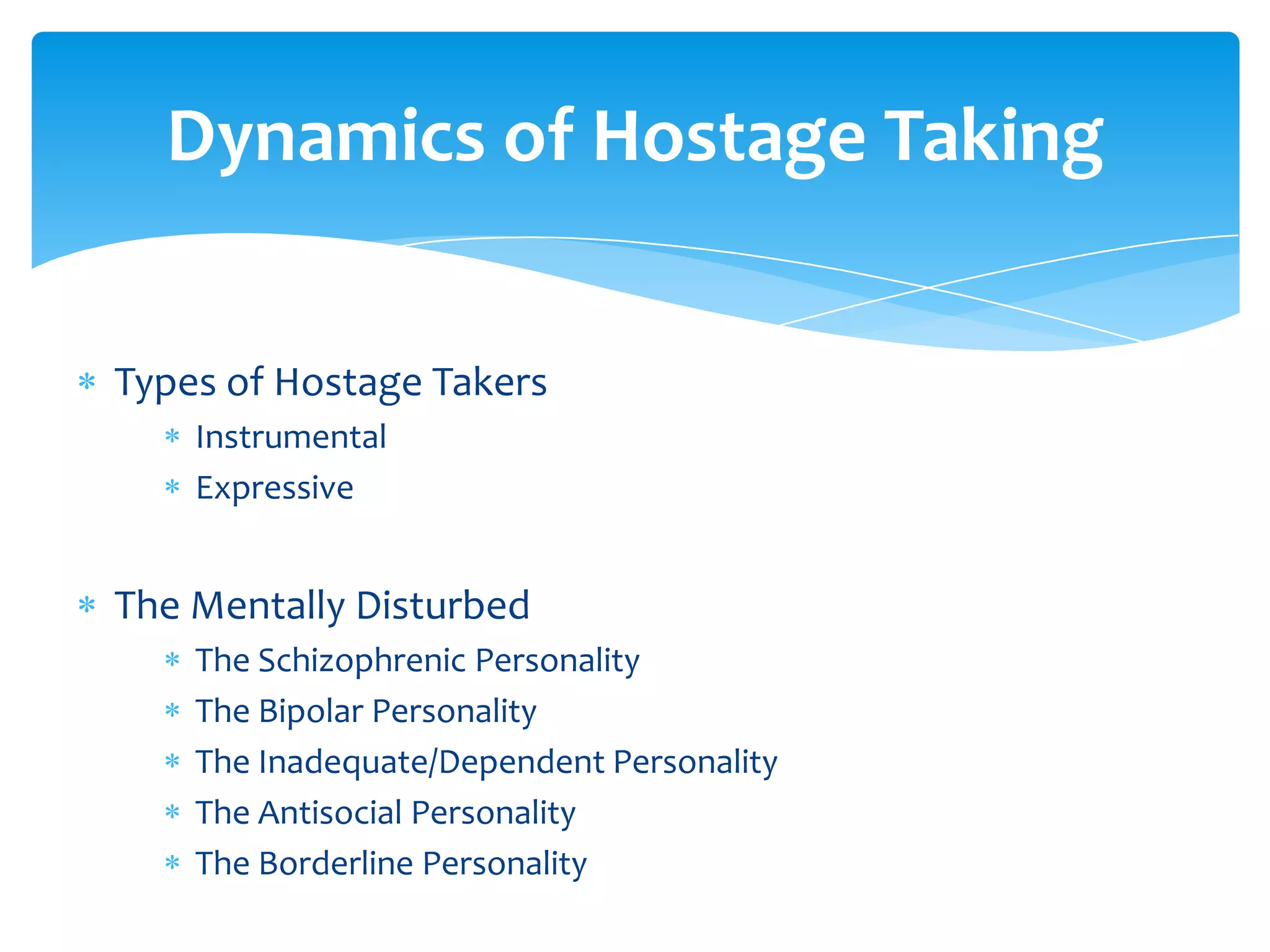 Dynamics of Hostage Taking

* Types of Hostage Takers
  * Instrumental
  * Expressive

* The Mentally Disturbed
  * The Schizophrenic Personality
  * The Bipolar Personality
  * The Inadequate/Dependent Personality
  * The Antisocial Personality
  * The Borderline Personality